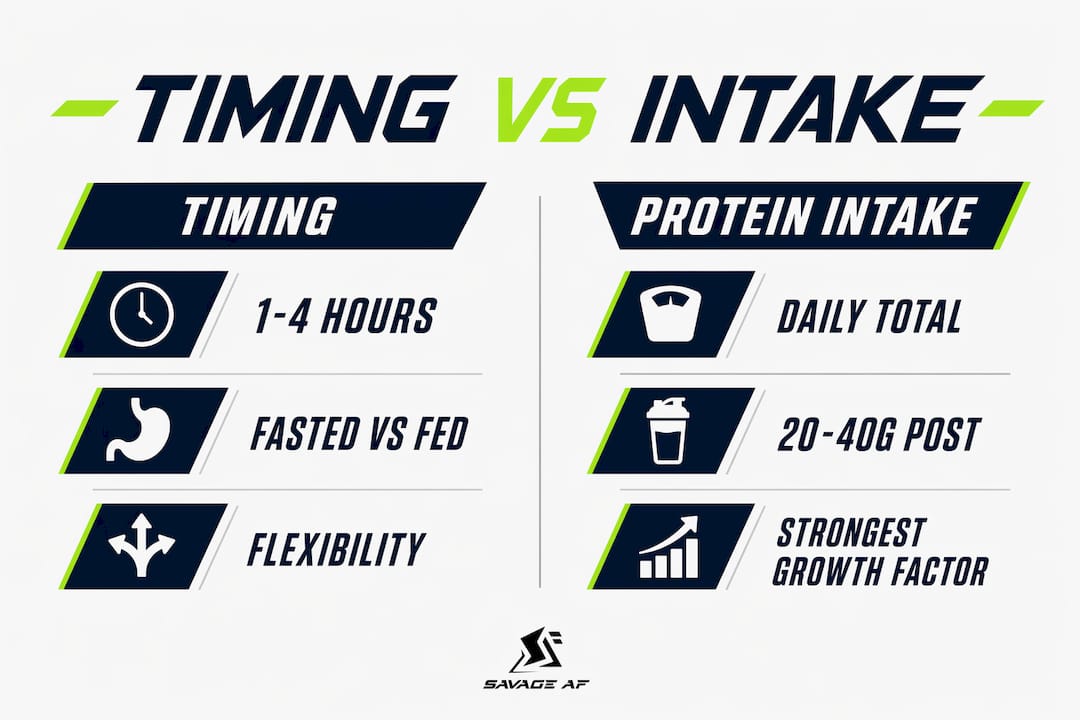 TIMING VS INTAKE

TIMING

1-4 HOURS

FASTED VS FED

FLEXIBILITY

PROTEIN INTAKE

DAILY TOTAL

20-40G POST

STRONGEST GROWTH FACTOR

SF
SAVAGE AF